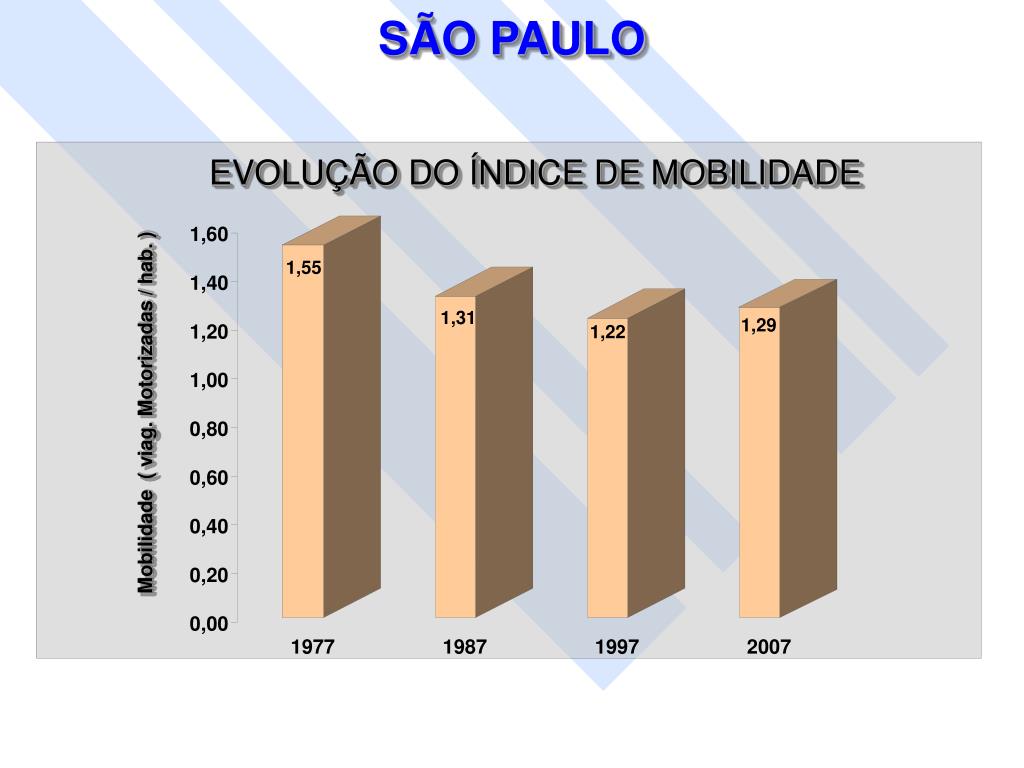 SÃO PAULO

EVOLUÇÃO DO ÍNDICE DE MOBILIDADE

Mobilidade ( viag. Motorizadas / hab. )

1,60
1,40
1,20
1,00
0,80
0,60
0,40
0,20
0,00

1,55
1,31
1,22
1,29

1977
1987
1997
2007